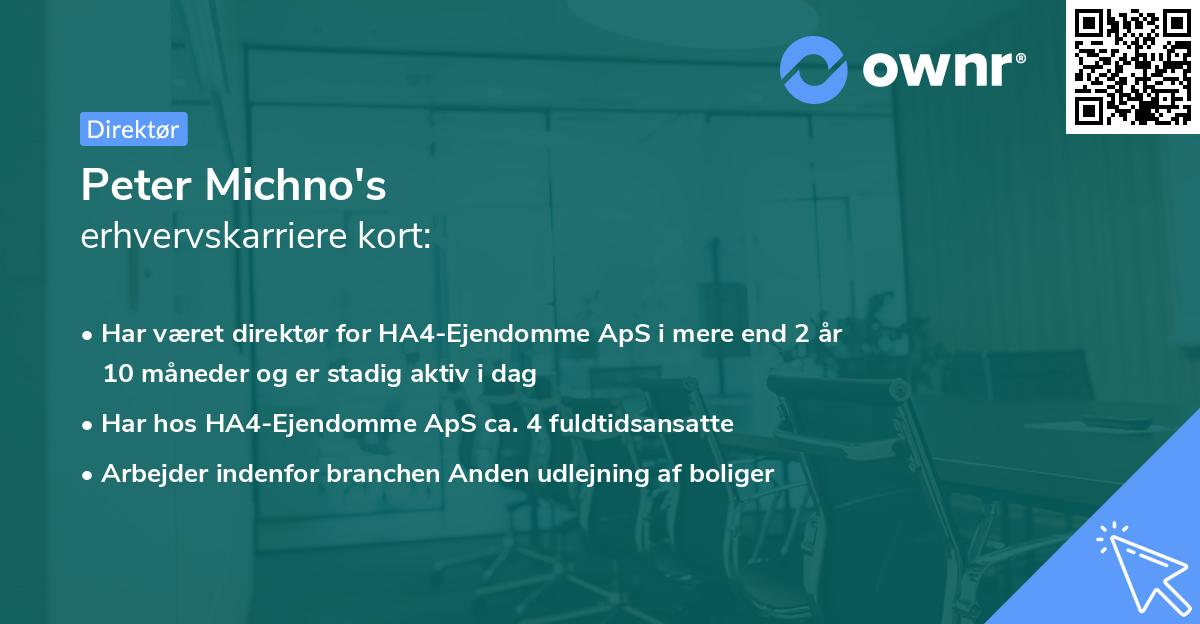 ownr®

Direktør

Peter Michno's
erhvervskarriere kort:

• Har været direktør for HA4-Ejendomme ApS i mere end 2 år 10 måneder og er stadig aktiv i dag
• Har hos HA4-Ejendomme ApS ca. 4 fuldtidsansatte
• Arbejder indenfor branchen Anden udlejning af boliger